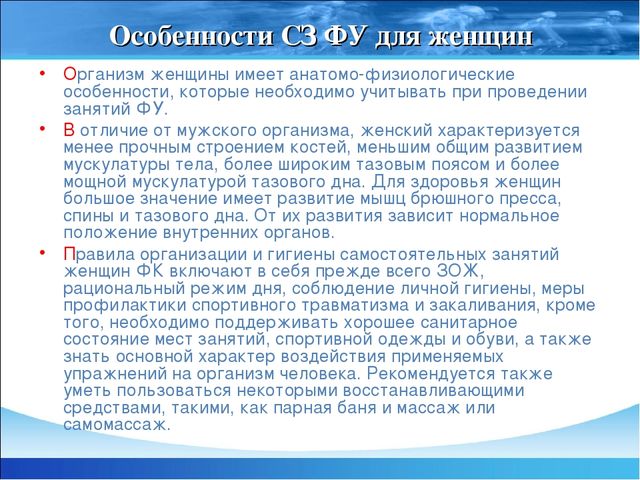 Особенности СЗ ФУ для женщин

• Организм женщины имеет анатомо-физиологические особенности, которые необходимо учитывать при проведении занятий ФУ.

• В отличие от мужского организма, женский характеризуется менее прочным строением костей, меньшим общим развитием мускулатуры тела, более широким тазовым поясом и более мощной мускулатурой тазового дна. Для здоровья женщин большое значение имеет развитие мышц брюшного пресса, спины и тазового дна. От их развития зависит нормальное положение внутренних органов.

• Правила организации и гигиены самостоятельных занятий женщин ФК включают в себя прежде всего ЗОЖ, рациональный режим дня, соблюдение личной гигиены, меры профилактики спортивного травматизма и закаливания, кроме того, необходимо поддерживать хорошее санитарное состояние мест занятий, спортивной одежды и обуви, а также знать основной характер воздействия применяемых упражнений на организм человека. Рекомендуется также уметь пользоваться некоторыми восстанавливающими средствами, такими, как парная баня и массаж или самомассаж.